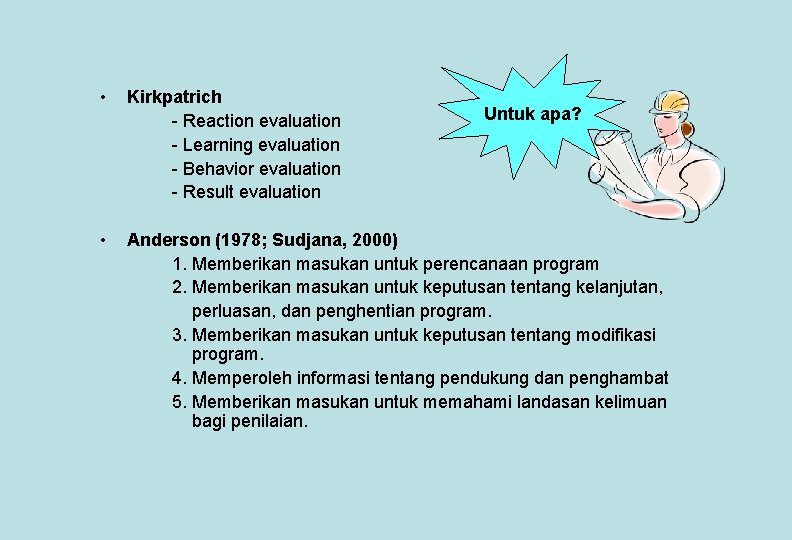 • Kirkpatrich
- Reaction evaluation
- Learning evaluation
- Behavior evaluation
- Result evaluation

Untuk apa?

• Anderson (1978; Sudjana, 2000)
1. Memberikan masukan untuk perencanaan program
2. Memberikan masukan untuk keputusan tentang kelanjutan, perluasan, dan penghentian program.
3. Memberikan masukan untuk keputusan tentang modifikasi program.
4. Memperoleh informasi tentang pendukung dan penghambat
5. Memberikan masukan untuk memahami landasan kelimuan bagi penilaian.